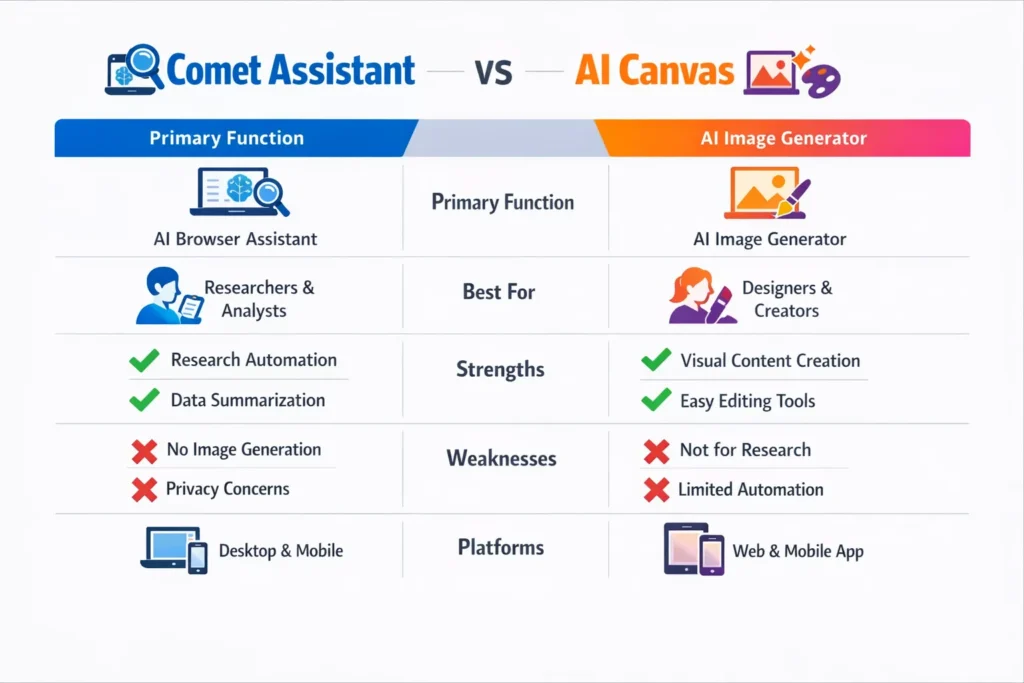 Comet Assistant — VS — AI Canvas

| Primary Function | | AI Image Generator |
|---|---|---|
| AI Browser Assistant | Primary Function | AI Image Generator |
| Researchers & Analysts | Best For | Designers & Creators |
| Research Automation<br>Data Summarization | Strengths | Visual Content Creation<br>Easy Editing Tools |
| No Image Generation<br>Privacy Concerns | Weaknesses | Not for Research<br>Limited Automation |
| Desktop & Mobile | Platforms | Web & Mobile App |